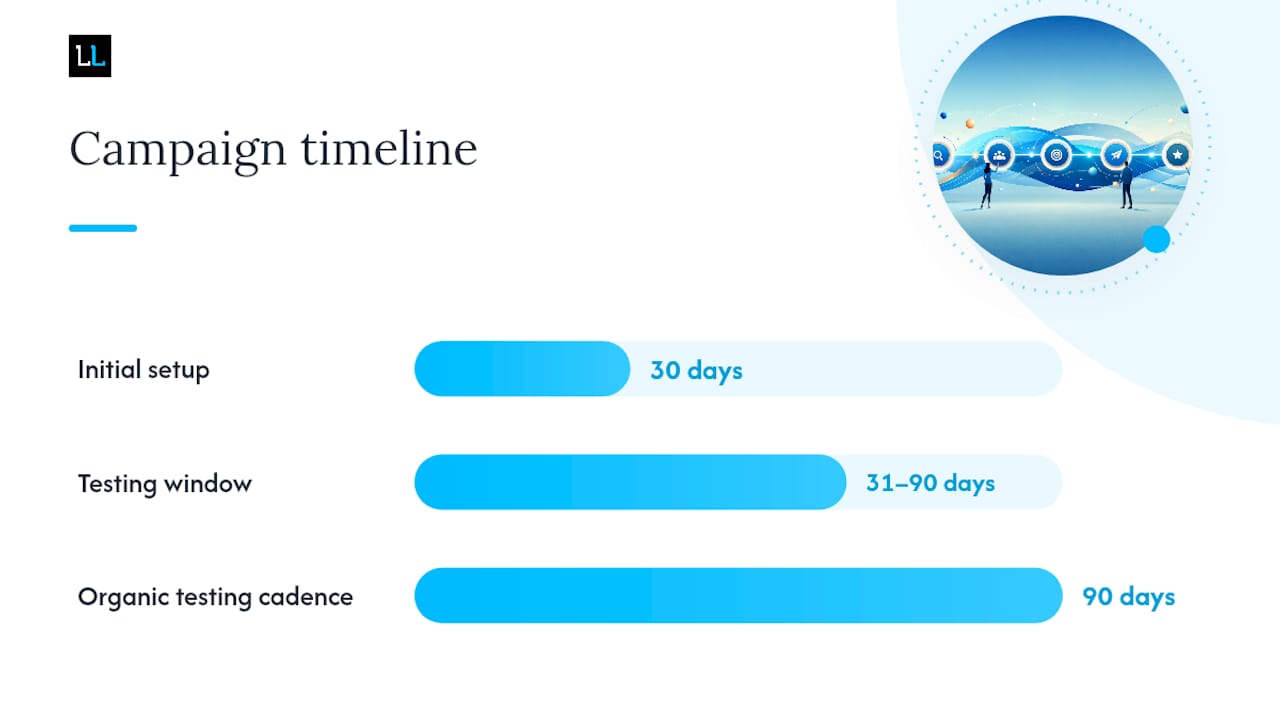 LL

Campaign timeline

Initial setup 30 days

Testing window 31–90 days

Organic testing cadence 90 days